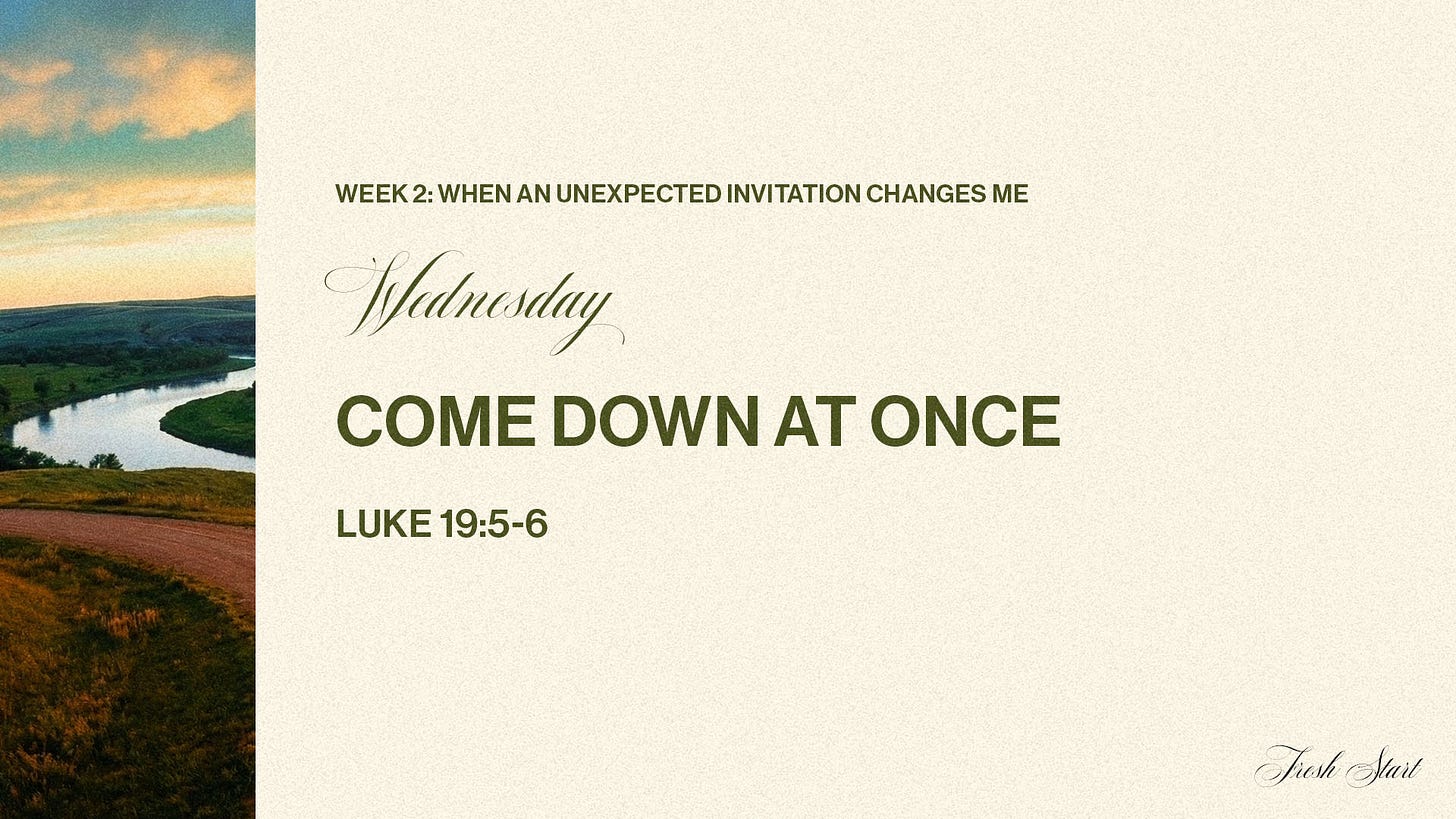 WEEK 2: WHEN AN UNEXPECTED INVITATION CHANGES ME

Wednesday

COME DOWN AT ONCE

LUKE 19:5-6

Fresh Start